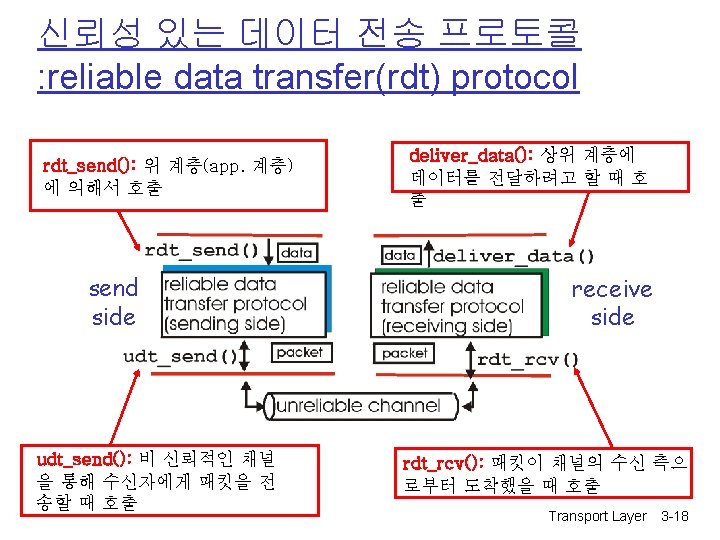 신뢰성 있는 데이터 전송 프로토콜 :reliable data transfer(rdt) protocol

rdt_send(): 위 계층(app. 계층)에 의해서 호출

deliver_data(): 상위 계층에 데이터를 전달하려고 할 때 호출

rdt_send()
data

data
deliver_data()

send side

reliable data transfer protocol (sending side)

reliable data transfer protocol (receiving side)

receive side

udt_send()
packet

packet
rdt_rcv()

unreliable channel

udt_send(): 비 신뢰적인 채널을 통해 수신자에게 패킷을 전송할 때 호출

rdt_rcv(): 패킷이 채널의 수신 측으로부터 도착했을 때 호출

Transport Layer 3-18